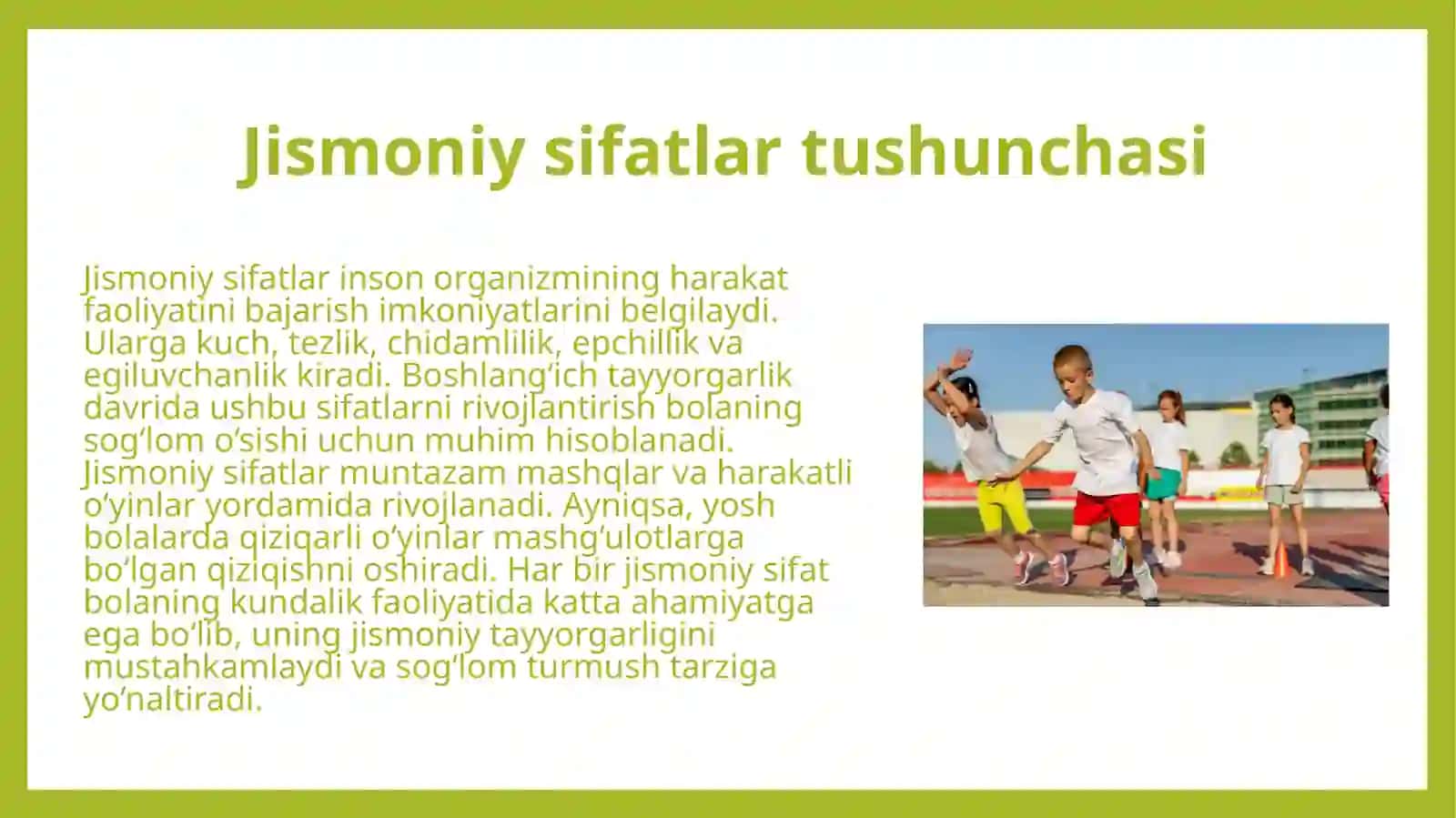 Jismoniy sifatlar tushunchasi

Jismoniy sifatlar inson organizmining harakat faoliyatini bajarish imkoniyatlarini belgilaydi. Ularga kuch, tezlik, chidamlilik, epchillik va egiluvchanlik kiradi. Boshlang‘ich tayyorgarlik davrida ushbu sifatlarni rivojlantirish bolaning sog‘lom o‘sishi uchun muhim hisoblanadi. Jismoniy sifatlar muntazam mashqlar va harakatli o‘yinlar yordamida rivojlanadi. Ayniqsa, yosh bolalarda qiziqarli o‘yinlar mashg‘ulotlarga bo‘lgan qiziqishni oshiradi. Har bir jismoniy sifat bolaning kundalik faoliyatida katta ahamiyatga ega bo‘lib, uning jismoniy tayyorgarligini mustahkamlaydi va sog‘lom turmush tarziga yo‘naltiradi.